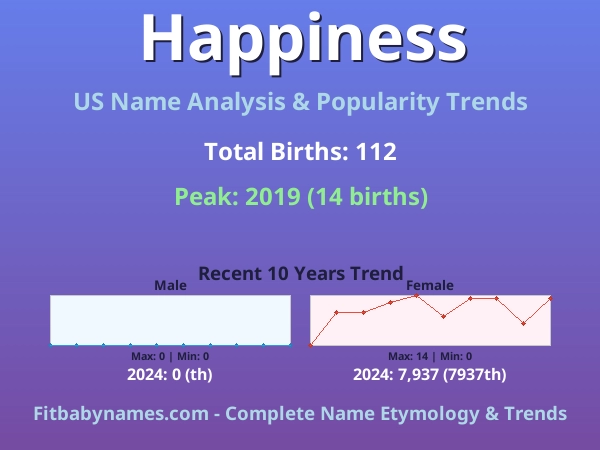 Happiness

US Name Analysis & Popularity Trends

Total Births: 112

Peak: 2019 (14 births)

Recent 10 Years Trend

Male

Max: 0 | Min: 0

2024: 0 (th)

Female

Max: 14 | Min: 0

2024: 7,937 (7937th)

Fitbabynames.com - Complete Name Etymology & Trends